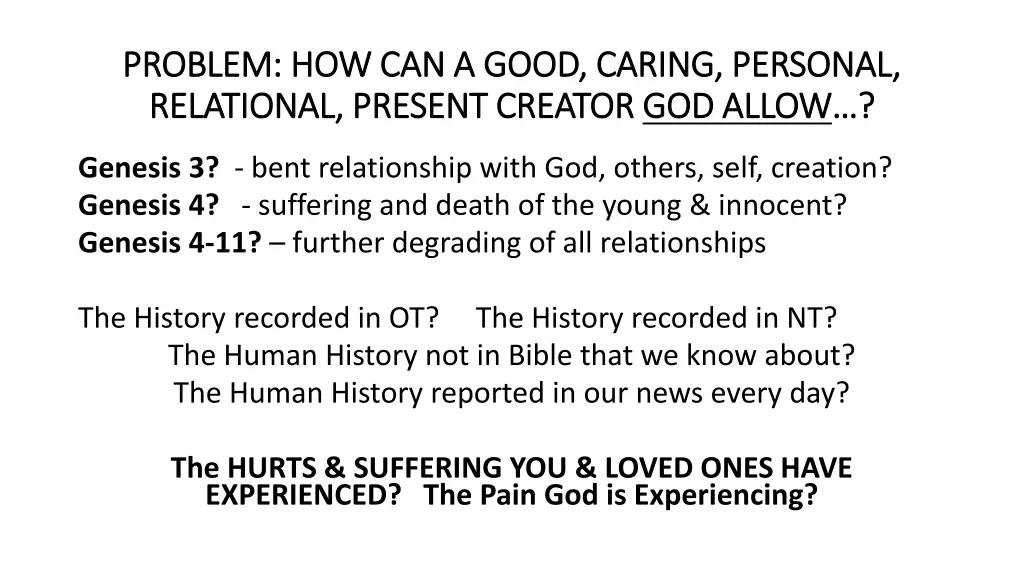 PROBLEM: HOW CAN A GOOD, CARING, PERSONAL, RELATIONAL, PRESENT CREATOR GOD ALLOW…?

Genesis 3? - bent relationship with God, others, self, creation?
Genesis 4? - suffering and death of the young & innocent?
Genesis 4-11? – further degrading of all relationships

The History recorded in OT? The History recorded in NT?
The Human History not in Bible that we know about?
The Human History reported in our news every day?

The HURTS & SUFFERING YOU & LOVED ONES HAVE EXPERIENCED? The Pain God is Experiencing?